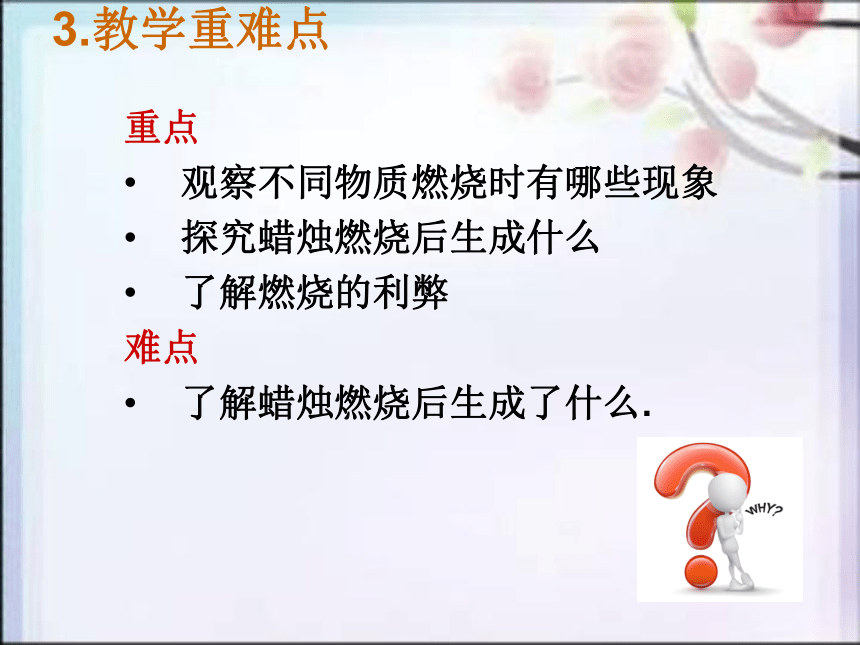 3.教学重难点

重点

• 观察不同物质燃烧时有哪些现象
• 探究蜡烛燃烧后生成什么
• 了解燃烧的利弊

难点

• 了解蜡烛燃烧后生成了什么.

WHY?